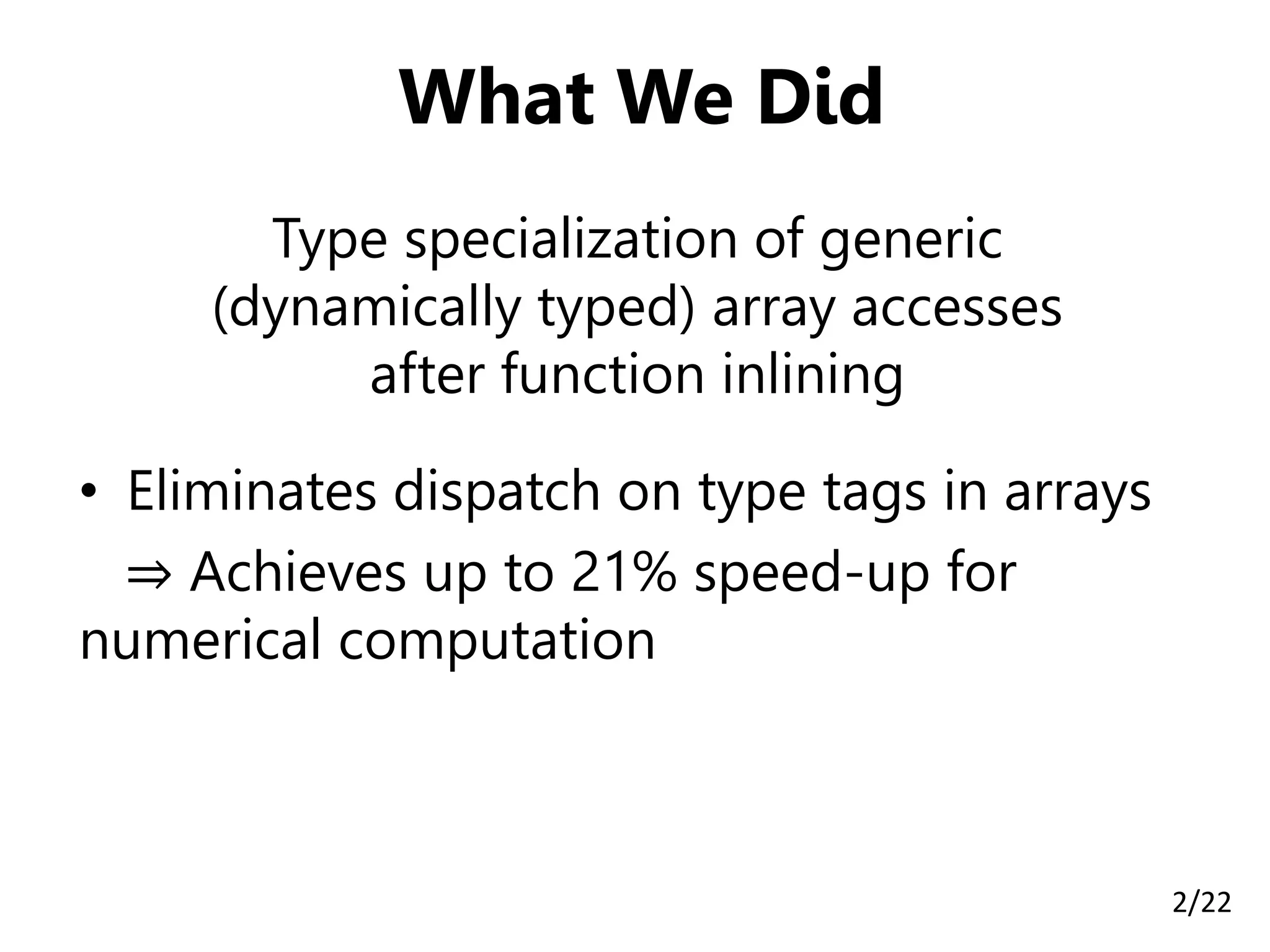 What We Did

Type specialization of generic (dynamically typed) array accesses after function inlining

• Eliminates dispatch on type tags in arrays

⇒ Achieves up to 21% speed-up for numerical computation

2/22